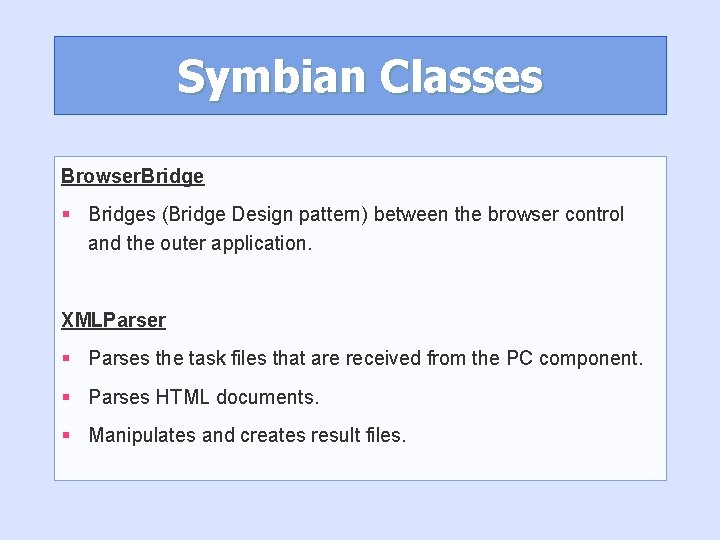 Symbian Classes

BrowserBridge

▪ Bridges (Bridge Design pattern) between the browser control and the outer application.

XMLParser

▪ Parses the task files that are received from the PC component.

▪ Parses HTML documents.

▪ Manipulates and creates result files.